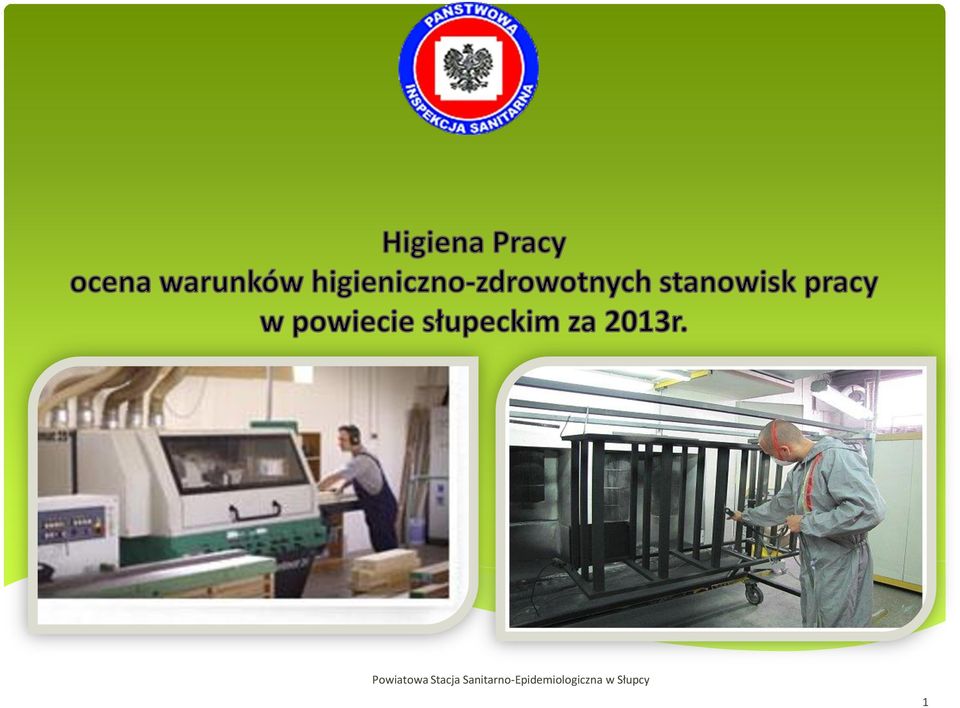 PAŃSTWOWA INSPEKCJA SANITARNA

Higiena Pracy
ocena warunków higieniczno-zdrowotnych stanowisk pracy w powiecie słupeckim za 2013r.

Powiatowa Stacja Sanitarno-Epidemiologiczna w Słupcy

1